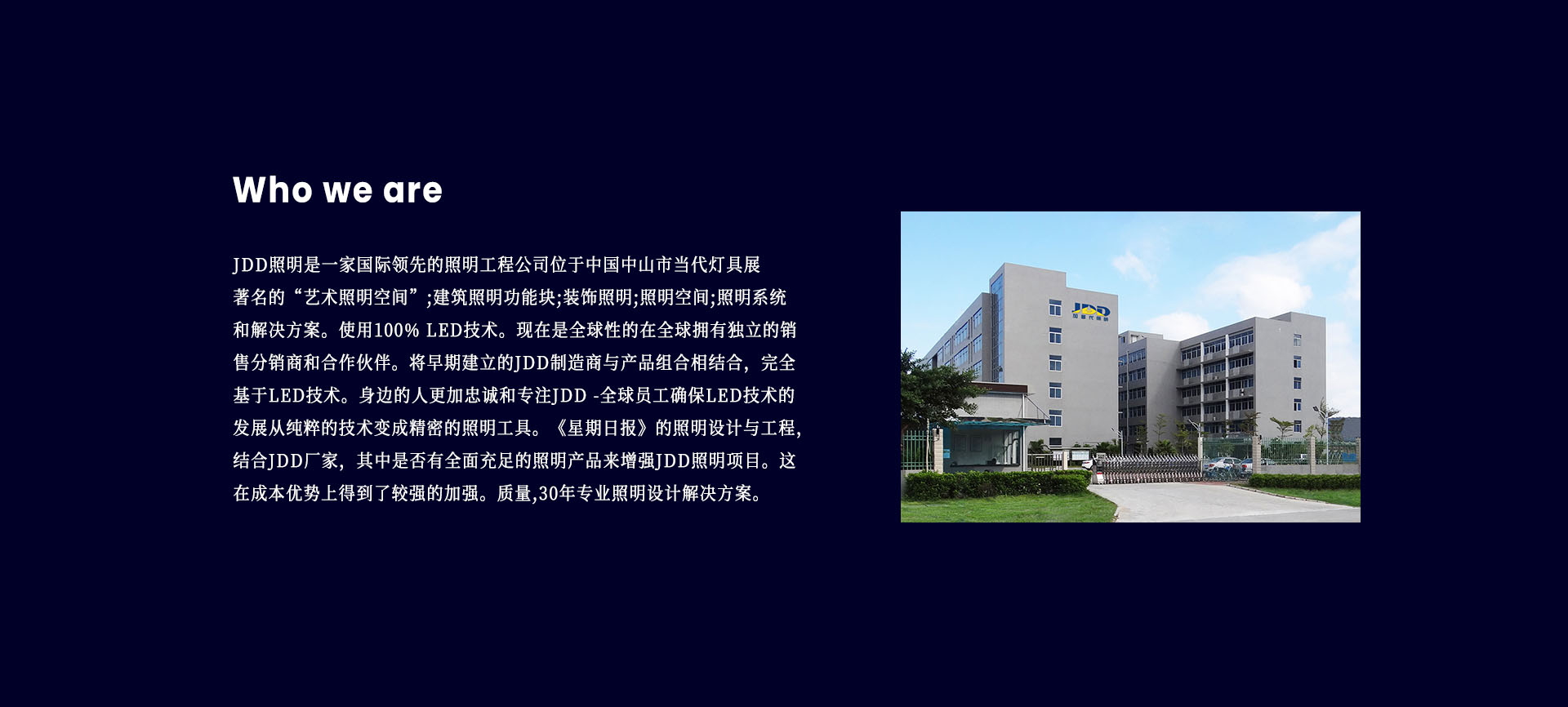 Who we are

JDD照明是一家国际领先的照明工程公司位于中国中山市当代灯具展著名的“艺术照明空间”;建筑照明功能块;装饰照明;照明空间;照明系统和解决方案。使用100% LED技术。现在是全球性的在全球拥有独立的销售分销商和合作伙伴。将早期建立的JDD制造商与产品组合相结合，完全基于LED技术。身边的人更加忠诚和专注JDD -全球员工确保LED技术的发展从纯粹的技术变成精密的照明工具。《星期日报》的照明设计与工程,结合JDD厂家，其中是否有全面充足的照明产品来增强JDD照明项目。这在成本优势上得到了较强的加强。质量,30年专业照明设计解决方案。

JDD